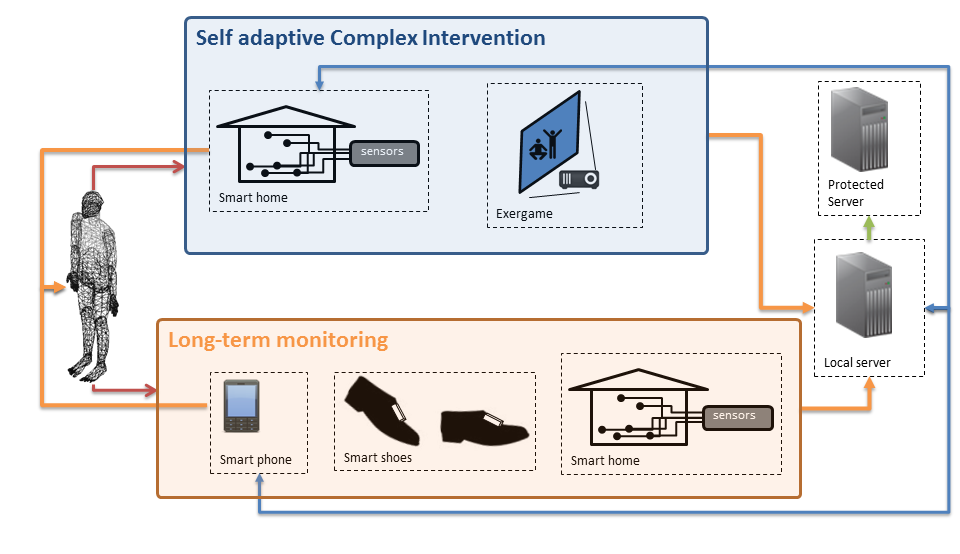 Self adaptive Complex Intervention

sensors

Smart home

Exergame

Protected Server

Local server

Long-term monitoring

Smart phone

Smart shoes

sensors

Smart home